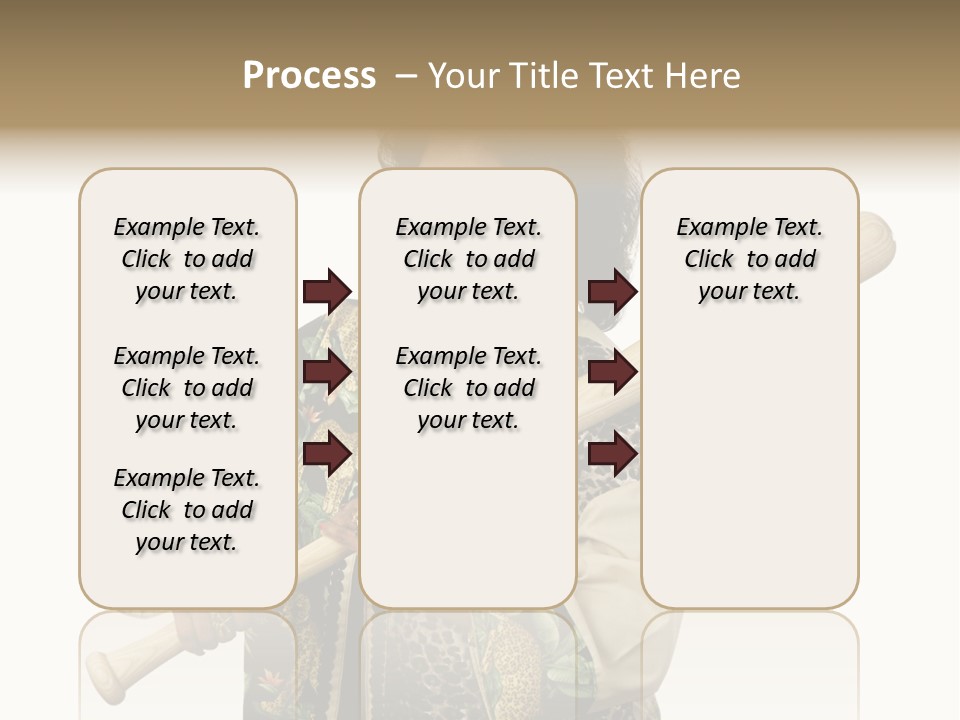 Process – Your Title Text Here

Example Text. Click to add your text.

Example Text. Click to add your text.

Example Text. Click to add your text.

Example Text. Click to add your text.

Example Text. Click to add your text.

Example Text. Click to add your text.